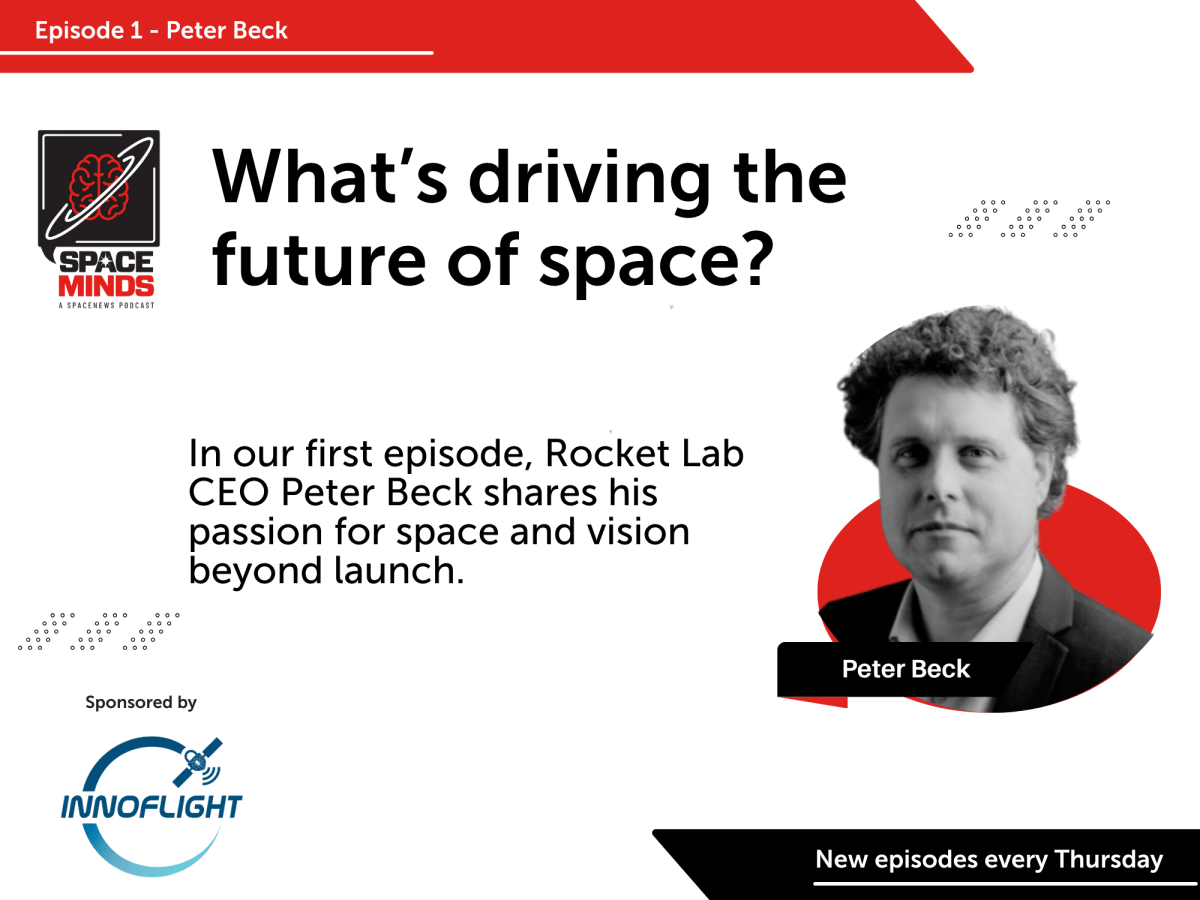 Episode 1 - Peter Beck

SPACE MINDS
A SPACENEWS PODCAST

What's driving the future of space?

In our first episode, Rocket Lab CEO Peter Beck shares his passion for space and vision beyond launch.

Peter Beck

Sponsored by

INNOFLIGHT

New episodes every Thursday